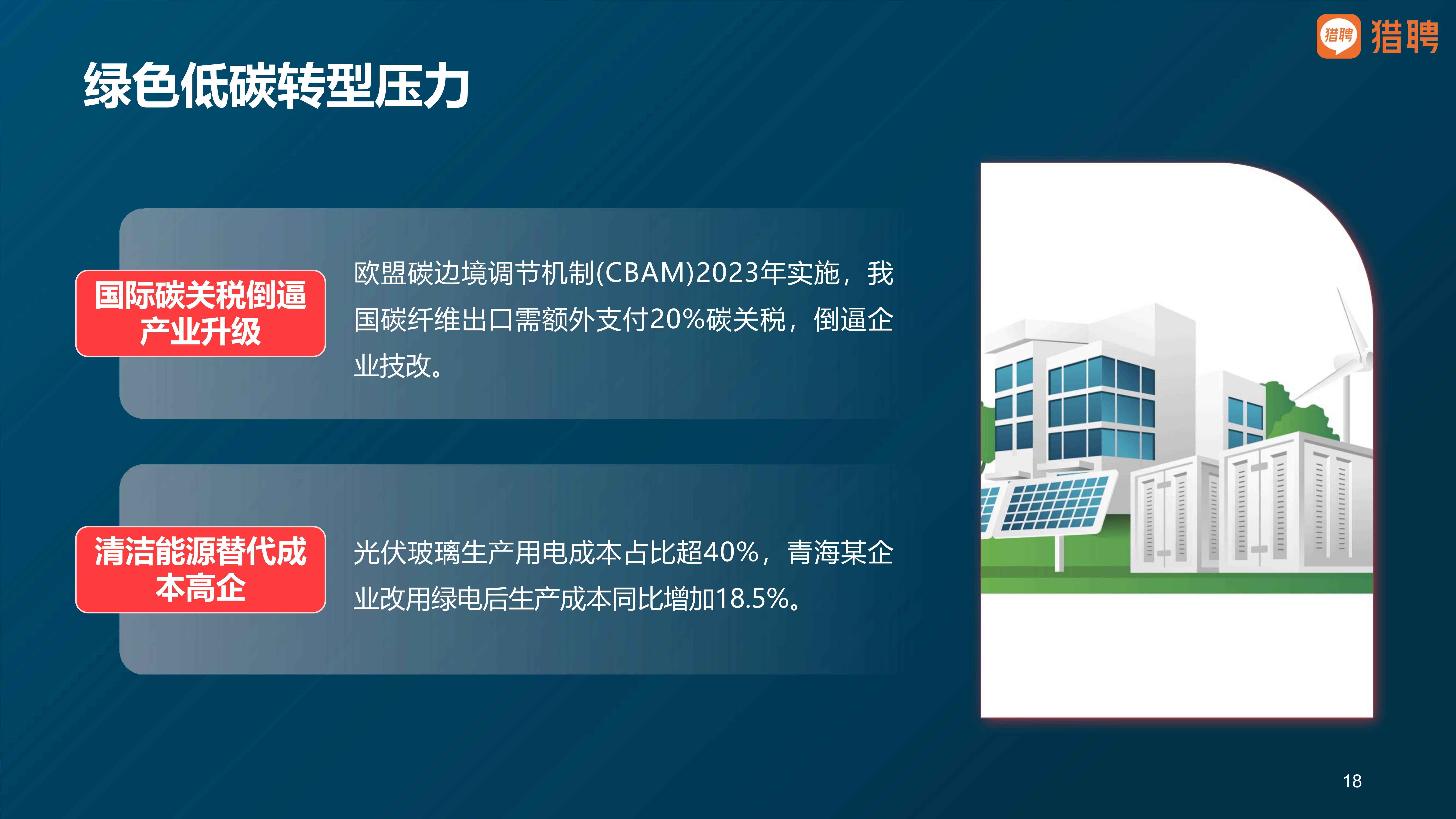 猎聘 猎聘

绿色低碳转型压力

国际碳关税倒逼产业升级

欧盟碳边境调节机制(CBAM)2023年实施，我国碳纤维出口需额外支付20%碳关税，倒逼企业技改。

清洁能源替代成本高企

光伏玻璃生产用电成本占比超40%，青海某企业改用绿电后生产成本同比增加18.5%。

18